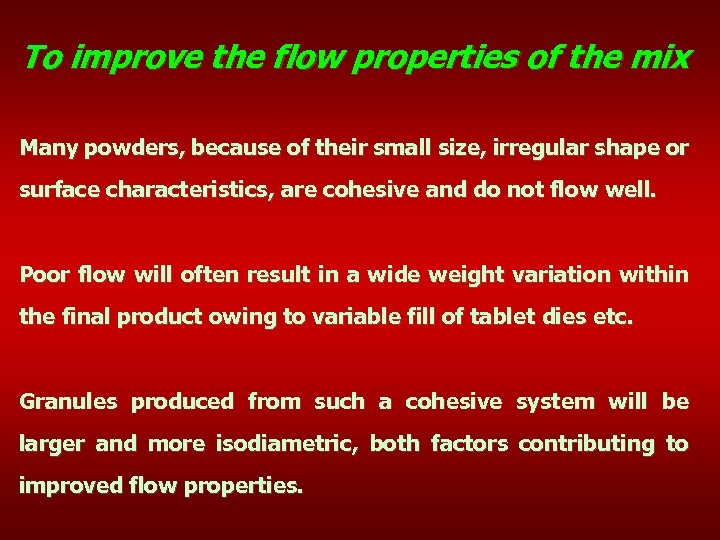 To improve the flow properties of the mix

Many powders, because of their small size, irregular shape or surface characteristics, are cohesive and do not flow well.

Poor flow will often result in a wide weight variation within the final product owing to variable fill of tablet dies etc.

Granules produced from such a cohesive system will be larger and more isodiametric, both factors contributing to improved flow properties.